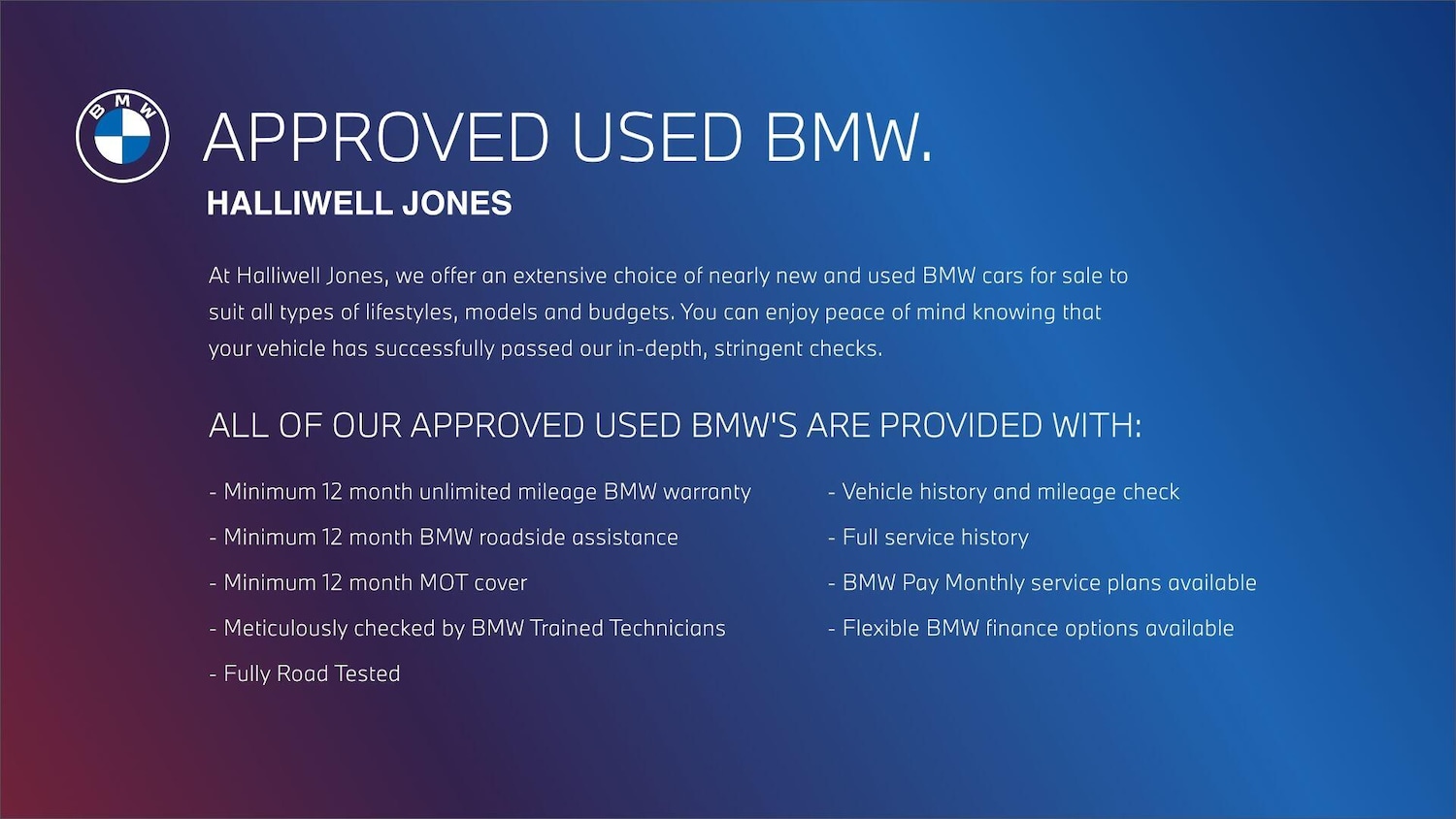 BMW

APPROVED USED BMW.

HALLIWELL JONES

At Halliwell Jones, we offer an extensive choice of nearly new and used BMW cars for sale to suit all types of lifestyles, models and budgets. You can enjoy peace of mind knowing that your vehicle has successfully passed our in-depth, stringent checks.

ALL OF OUR APPROVED USED BMW'S ARE PROVIDED WITH:

- Minimum 12 month unlimited mileage BMW warranty
- Minimum 12 month BMW roadside assistance
- Minimum 12 month MOT cover
- Meticulously checked by BMW Trained Technicians
- Fully Road Tested

- Vehicle history and mileage check
- Full service history
- BMW Pay Monthly service plans available
- Flexible BMW finance options available